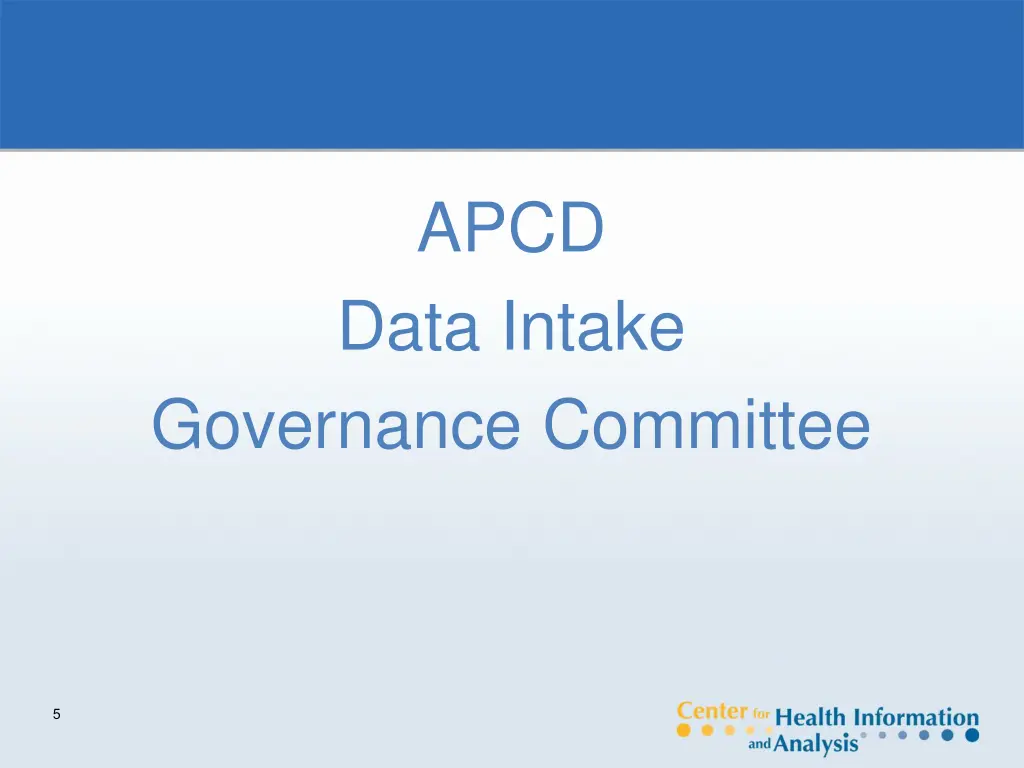 APCD
Data Intake
Governance Committee

5

Center for Health Information and Analysis